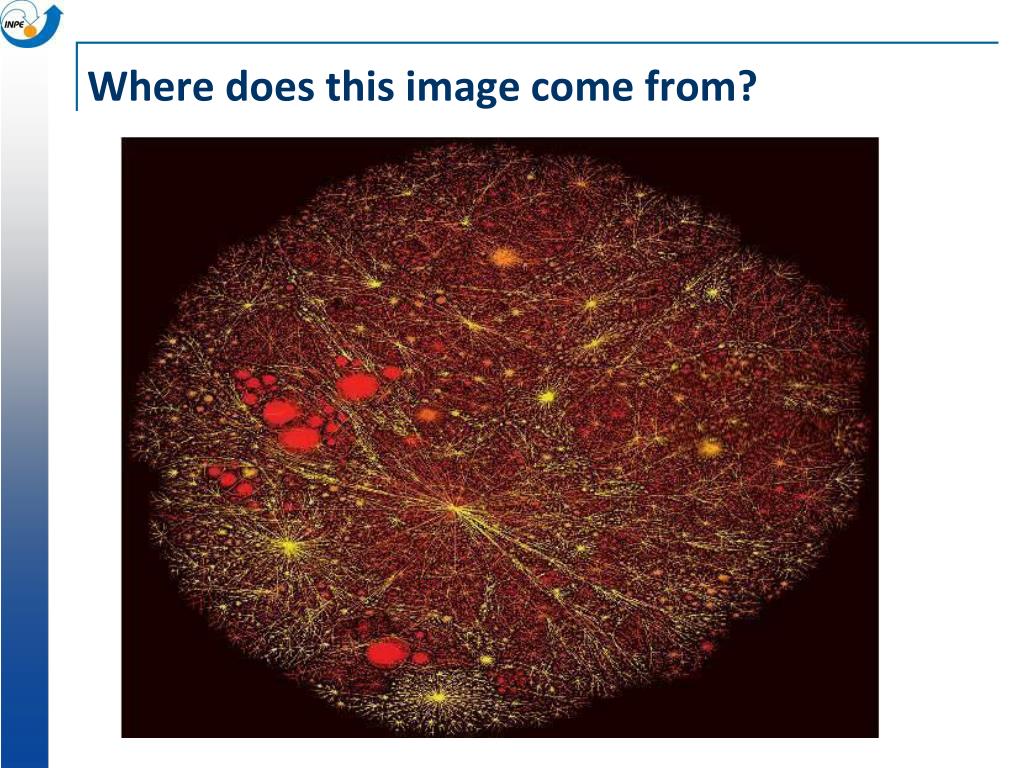 INPE

Where does this image come from?